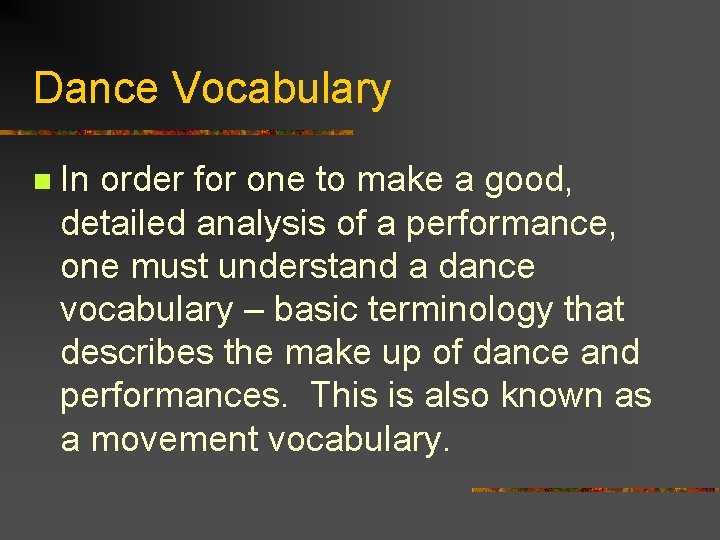 Dance Vocabulary

In order for one to make a good, detailed analysis of a performance, one must understand a dance vocabulary – basic terminology that describes the make up of dance and performances.  This is also known as a movement vocabulary.